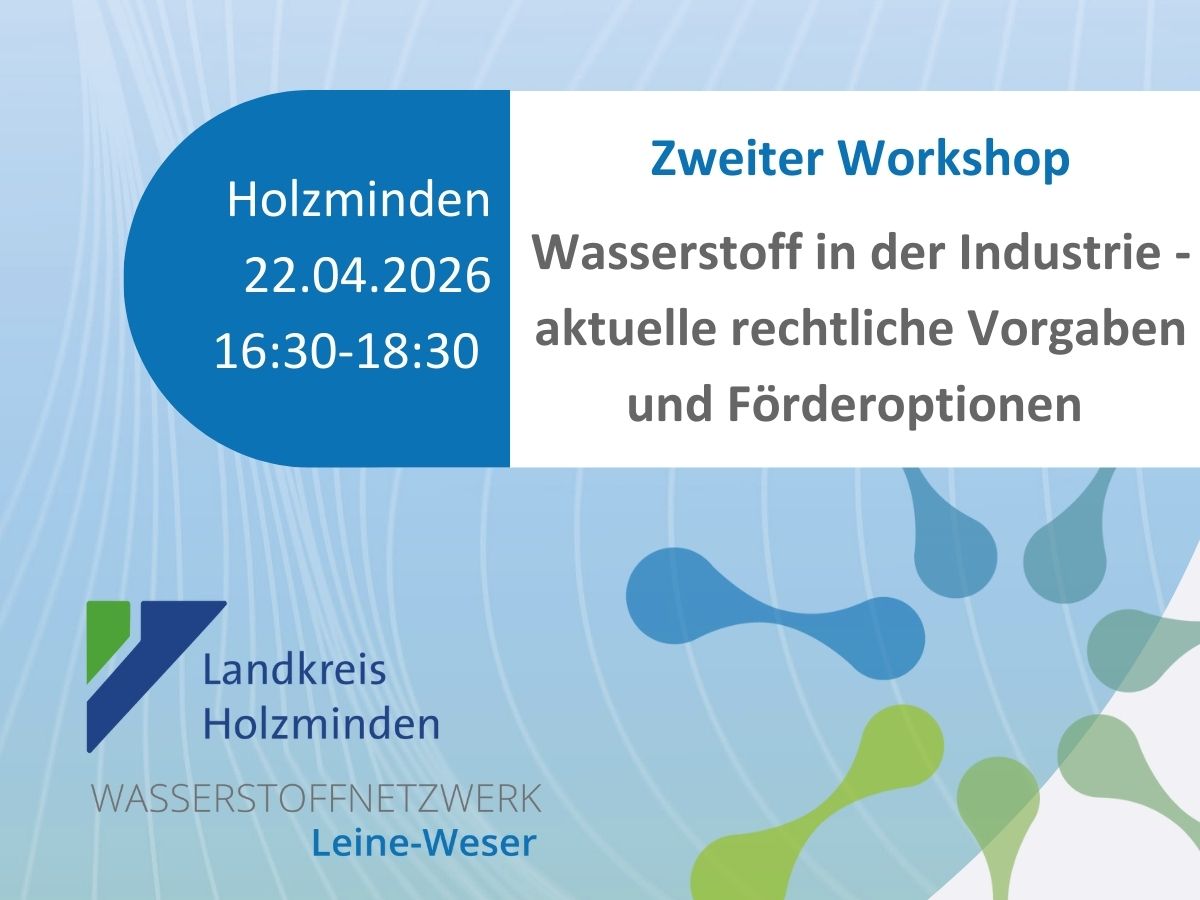 Holzminden
22.04.2026
16:30-18:30

Zweiter Workshop

Wasserstoff in der Industrie - aktuelle rechtliche Vorgaben und Förderoptionen

Landkreis Holzminden

WASSERSTOFFNETZWERK
Leine-Weser